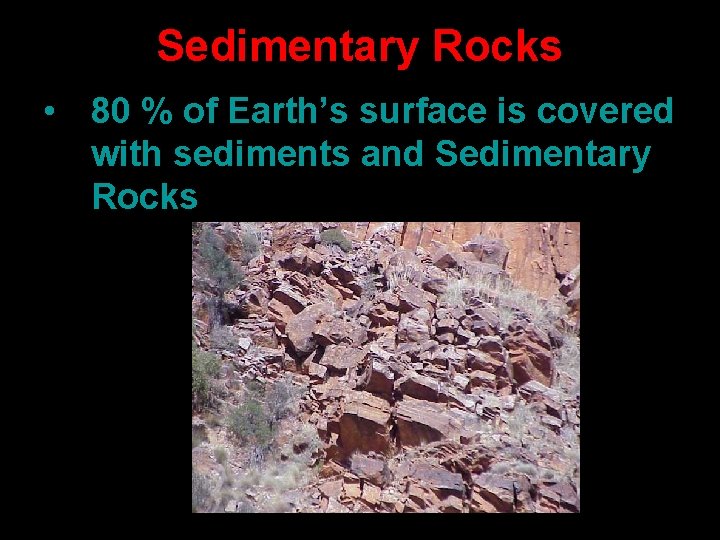 Sedimentary Rocks

• 80 % of Earth’s surface is covered with sediments and Sedimentary Rocks